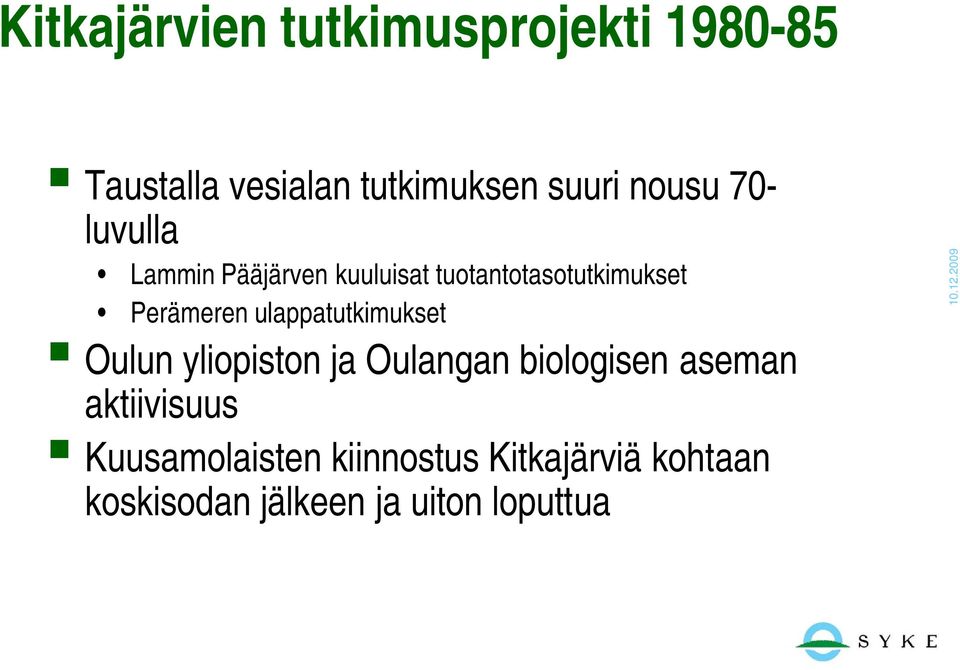 Kitkajärvien tutkimusprojekti 1980-85

Taustalla vesialan tutkimuksen suuri nousu 70-luvulla

• Lammin Pääjärven kuuluisat tuotantotasotutkimukset
• Perämeren ulappatutkimukset

Oulun yliopiston ja Oulangan biologisen aseman aktiivisuus

Kuusamolaisten kiinnostus Kitkajärviä kohtaan koskisodan jälkeen ja uiton loputtua

10.12.2009

SYKE